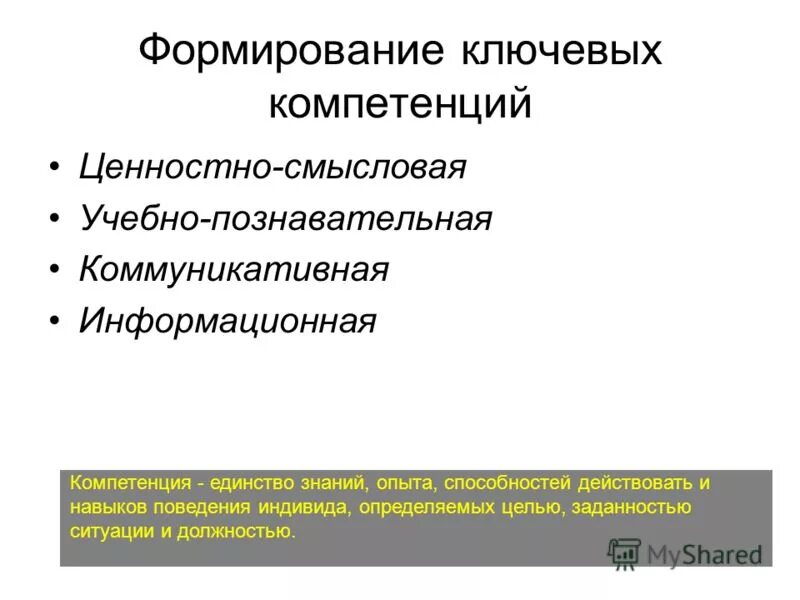 Формирование ключевых компетенций

• Ценностно-смысловая
• Учебно-познавательная
• Коммуникативная
• Информационная

Компетенция - единство знаний, опыта, способностей действовать и навыков поведения индивида, определяемых целью, заданностью ситуации и должностью.

MyShared